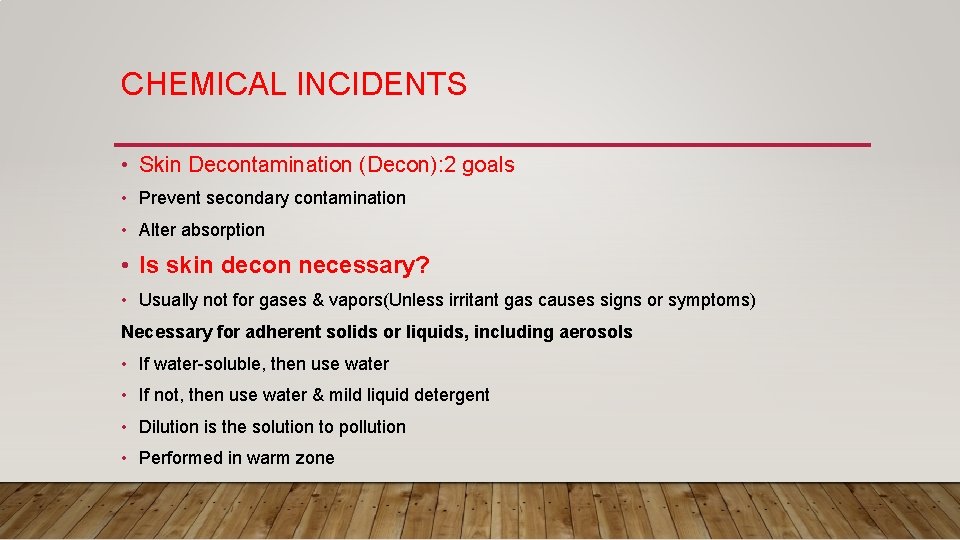 CHEMICAL INCIDENTS

• Skin Decontamination (Decon):2 goals

• Prevent secondary contamination

• Alter absorption

• Is skin decon necessary?

• Usually not for gases & vapors(Unless irritant gas causes signs or symptoms)

Necessary for adherent solids or liquids, including aerosols

• If water-soluble, then use water

• If not, then use water & mild liquid detergent

• Dilution is the solution to pollution

• Performed in warm zone